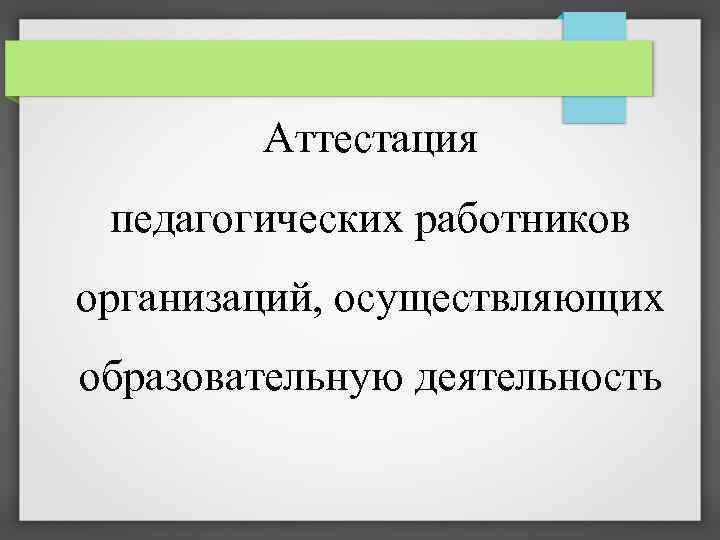 Аттестация

педагогических работников

организаций, осуществляющих

образовательную деятельность